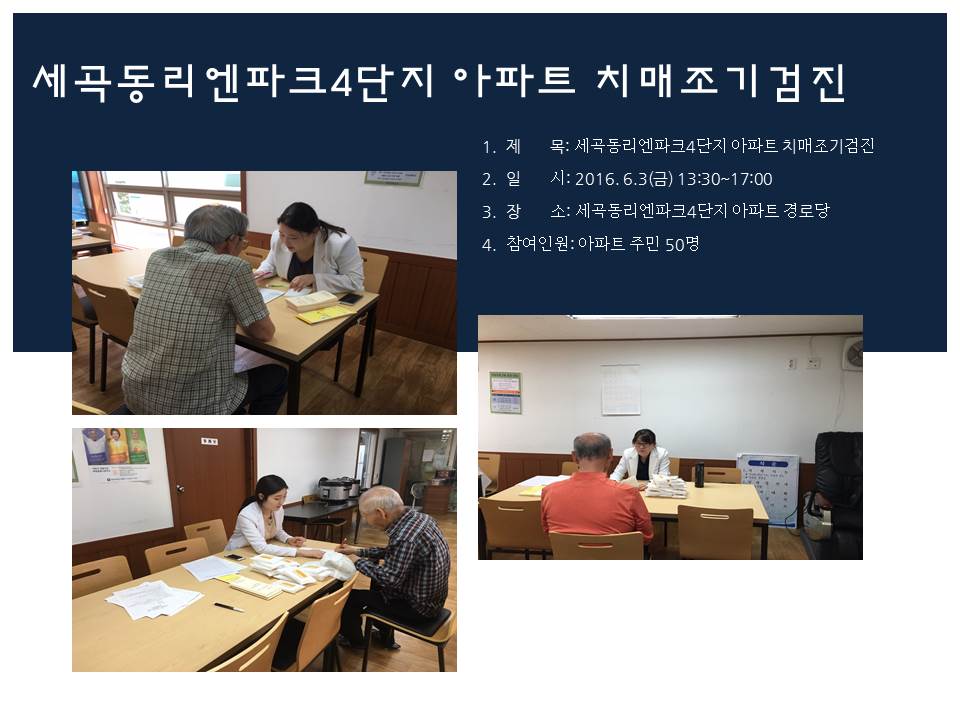 세곡동리엔파크4단지 아파트 치매조기검진

1. 제 목: 세곡동리엔파크4단지 아파트 치매조기검진
2. 일 시: 2016. 6.3(금) 13:30~17:00
3. 장 소: 세곡동리엔파크4단지 아파트 경로당
4. 참여인원: 아파트 주민 50명